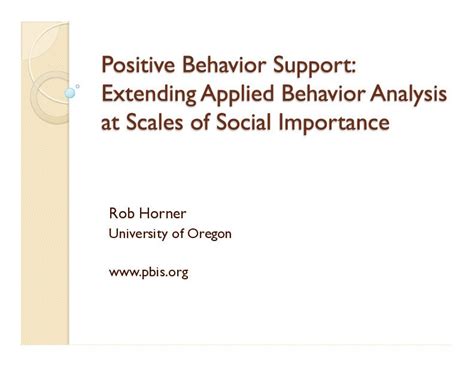 Positive Behavior Support: Extending Applied Behavior Analysis at Scales of Social Importance

Rob Horner
University of Oregon

www.pbis.org